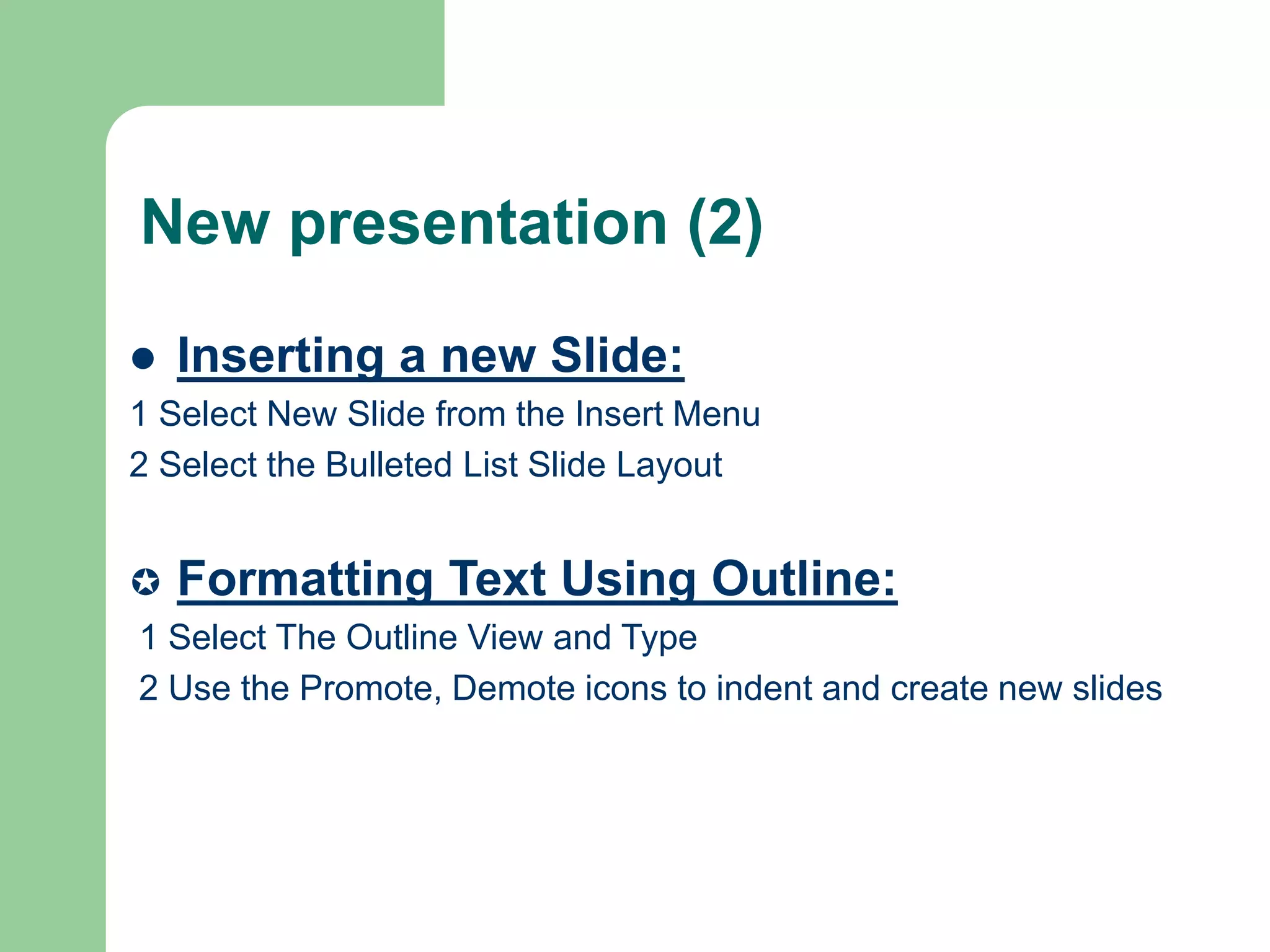 New presentation (2)

● Inserting a new Slide:

1 Select New Slide from the Insert Menu

2 Select the Bulleted List Slide Layout

✪ Formatting Text Using Outline:

1 Select The Outline View and Type

2 Use the Promote, Demote icons to indent and create new slides